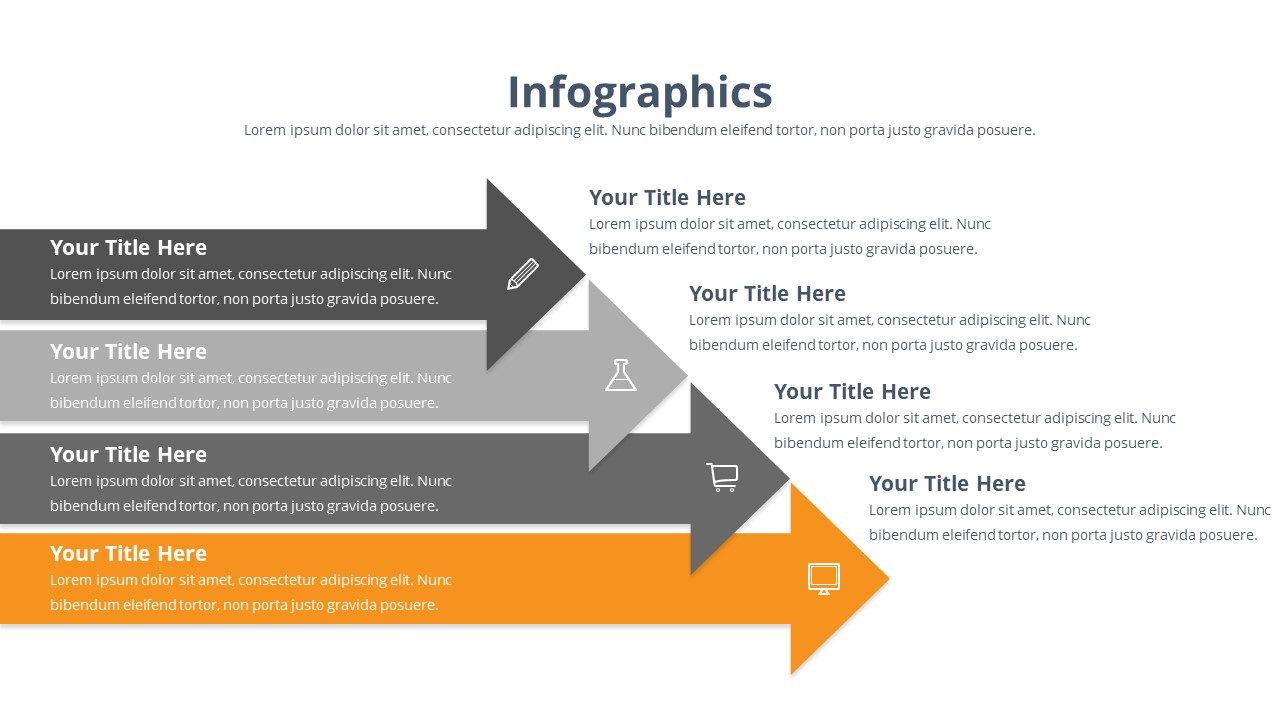 Infographics

Lorem ipsum dolor sit amet, consectetur adipiscing elit. Nunc bibendum eleifend tortor, non porta justo gravida posuere.

Your Title Here
Lorem ipsum dolor sit amet, consectetur adipiscing elit. Nunc bibendum eleifend tortor, non porta justo gravida posuere.

Your Title Here
Lorem ipsum dolor sit amet, consectetur adipiscing elit. Nunc bibendum eleifend tortor, non porta justo gravida posuere.

Your Title Here
Lorem ipsum dolor sit amet, consectetur adipiscing elit. Nunc bibendum eleifend tortor, non porta justo gravida posuere.

Your Title Here
Lorem ipsum dolor sit amet, consectetur adipiscing elit. Nunc bibendum eleifend tortor, non porta justo gravida posuere.

Your Title Here
Lorem ipsum dolor sit amet, consectetur adipiscing elit. Nunc bibendum eleifend tortor, non porta justo gravida posuere.

Your Title Here
Lorem ipsum dolor sit amet, consectetur adipiscing elit. Nunc bibendum eleifend tortor, non porta justo gravida posuere.

Your Title Here
Lorem ipsum dolor sit amet, consectetur adipiscing elit. Nunc bibendum eleifend tortor, non porta justo gravida posuere.

Your Title Here
Lorem ipsum dolor sit amet, consectetur adipiscing elit. Nunc bibendum eleifend tortor, non porta justo gravida posuere.